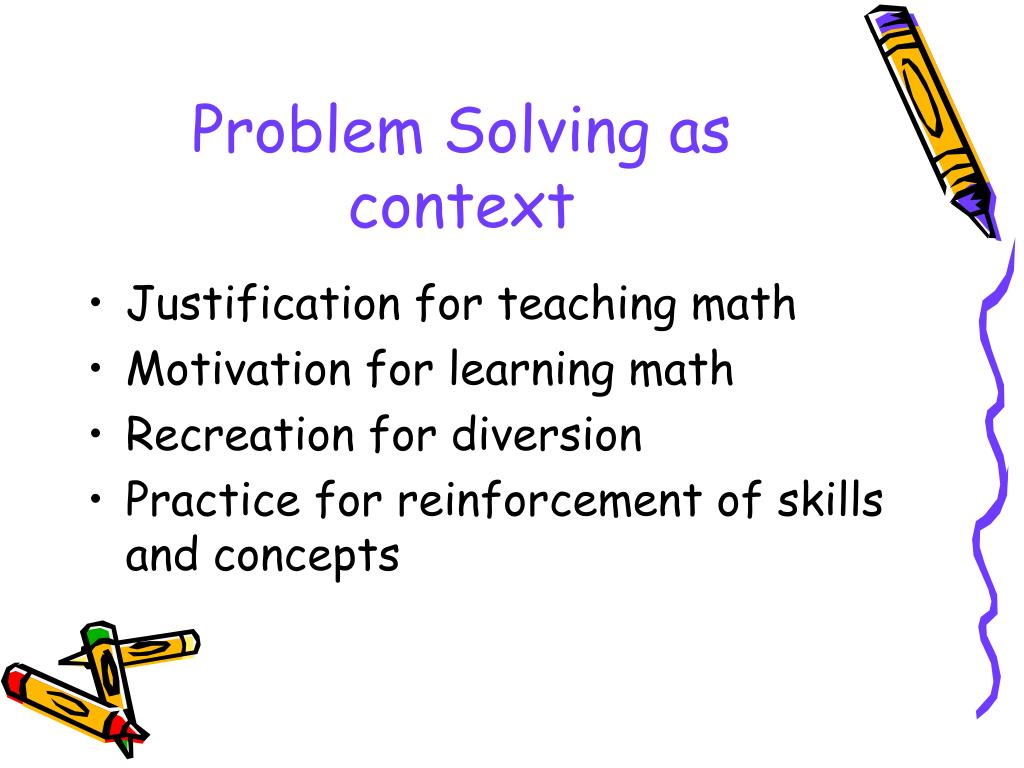 Problem Solving as context

• Justification for teaching math
• Motivation for learning math
• Recreation for diversion
• Practice for reinforcement of skills and concepts